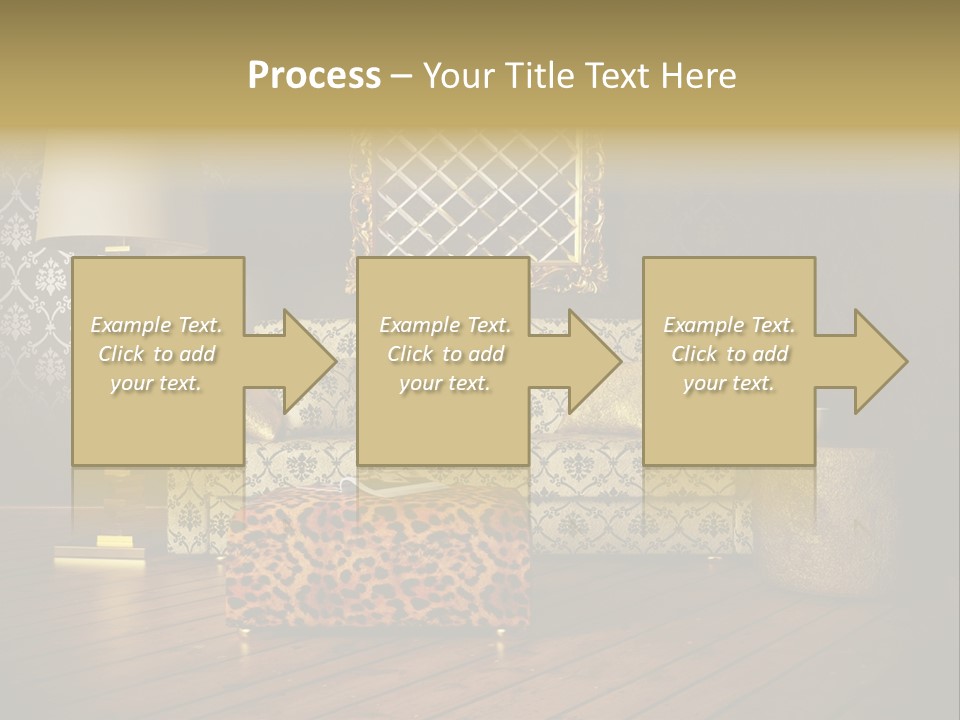 Process – Your Title Text Here

Example Text. Click to add your text.

Example Text. Click to add your text.

Example Text. Click to add your text.